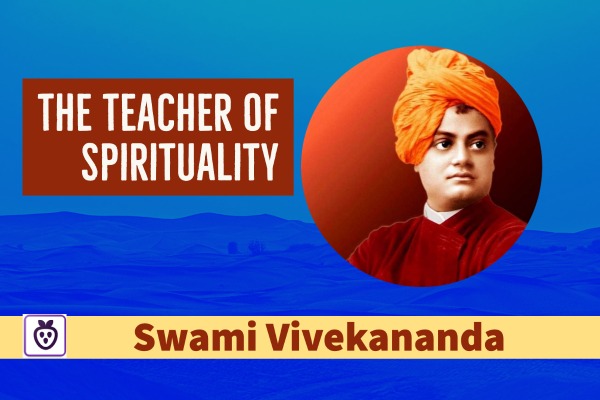 THE TEACHER OF SPIRITUALITY

Swami Vivekananda